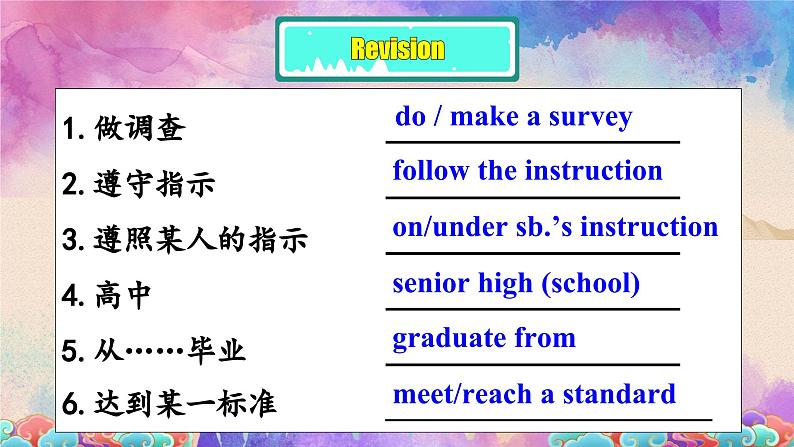 Revision

1. 做调查 do / make a survey

2. 遵守指示 follow the instruction

3. 遵照某人的指示 on/under sb.'s instruction

4. 高中 senior high (school)

5. 从……毕业 graduate from

6. 达到某一标准 meet/reach a standard